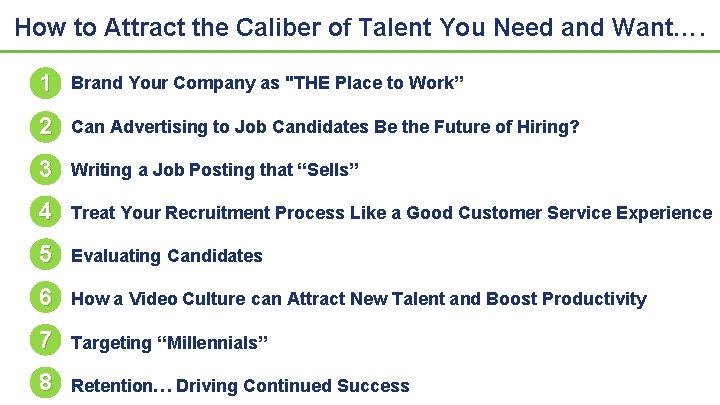 How to Attract the Caliber of Talent You Need and Want….

1 Brand Your Company as "THE Place to Work”

2 Can Advertising to Job Candidates Be the Future of Hiring?

3 Writing a Job Posting that “Sells”

4 Treat Your Recruitment Process Like a Good Customer Service Experience

5 Evaluating Candidates

6 How a Video Culture can Attract New Talent and Boost Productivity

7 Targeting “Millennials”

8 Retention… Driving Continued Success